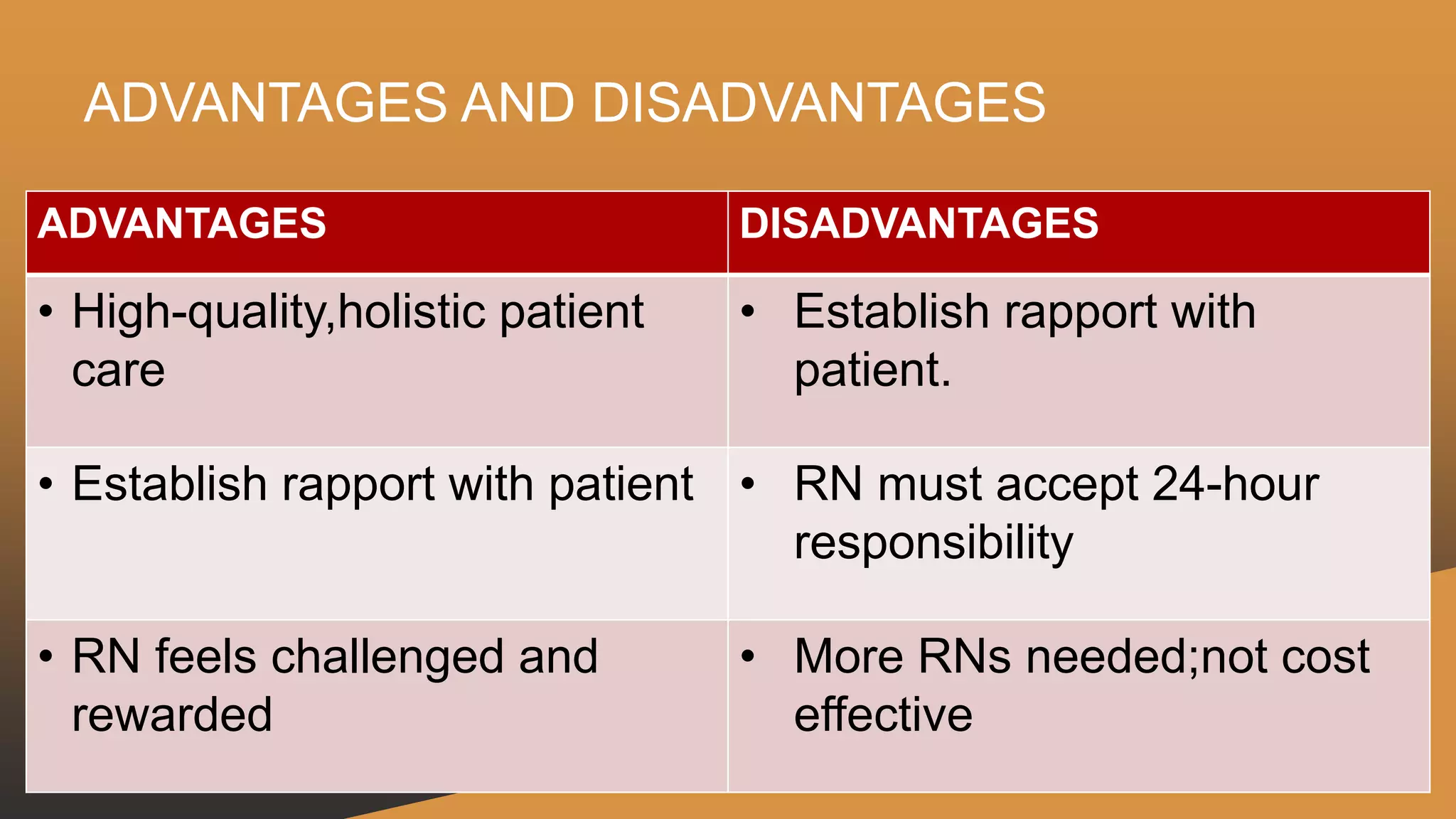 ADVANTAGES AND DISADVANTAGES

| ADVANTAGES | DISADVANTAGES |
|---|---|
| • High-quality,holistic patient care | • Establish rapport with patient. |
| • Establish rapport with patient | • RN must accept 24-hour responsibility |
| • RN feels challenged and rewarded | • More RNs needed;not cost effective |